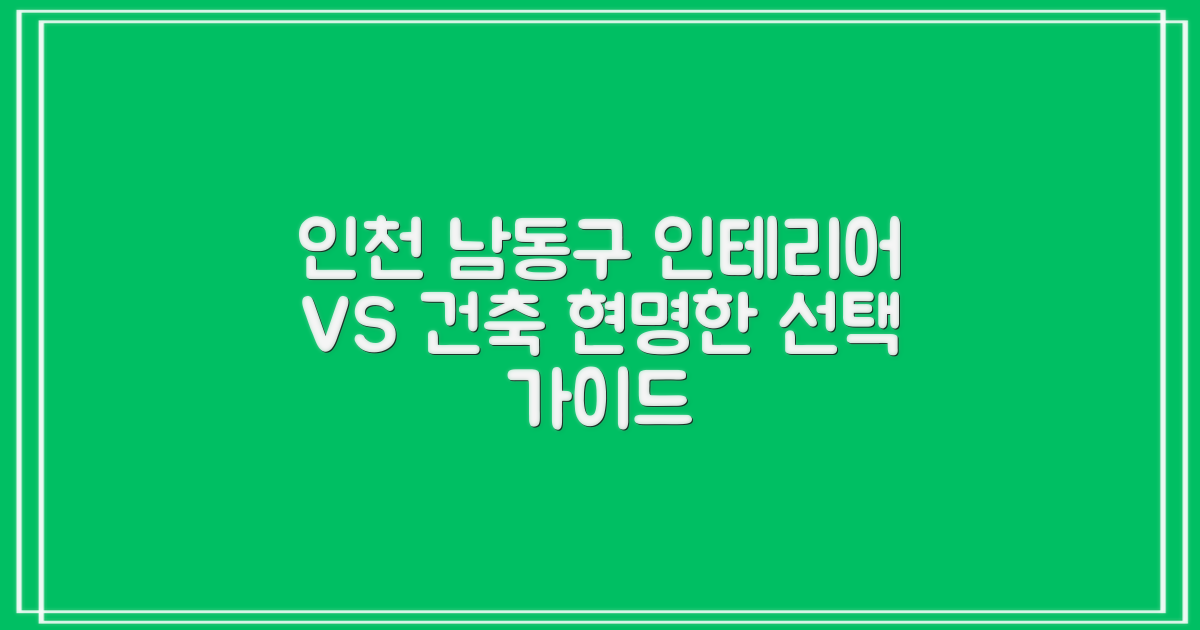 인천 남동구 인테리어 VS 건축 현명한 선택 가이드